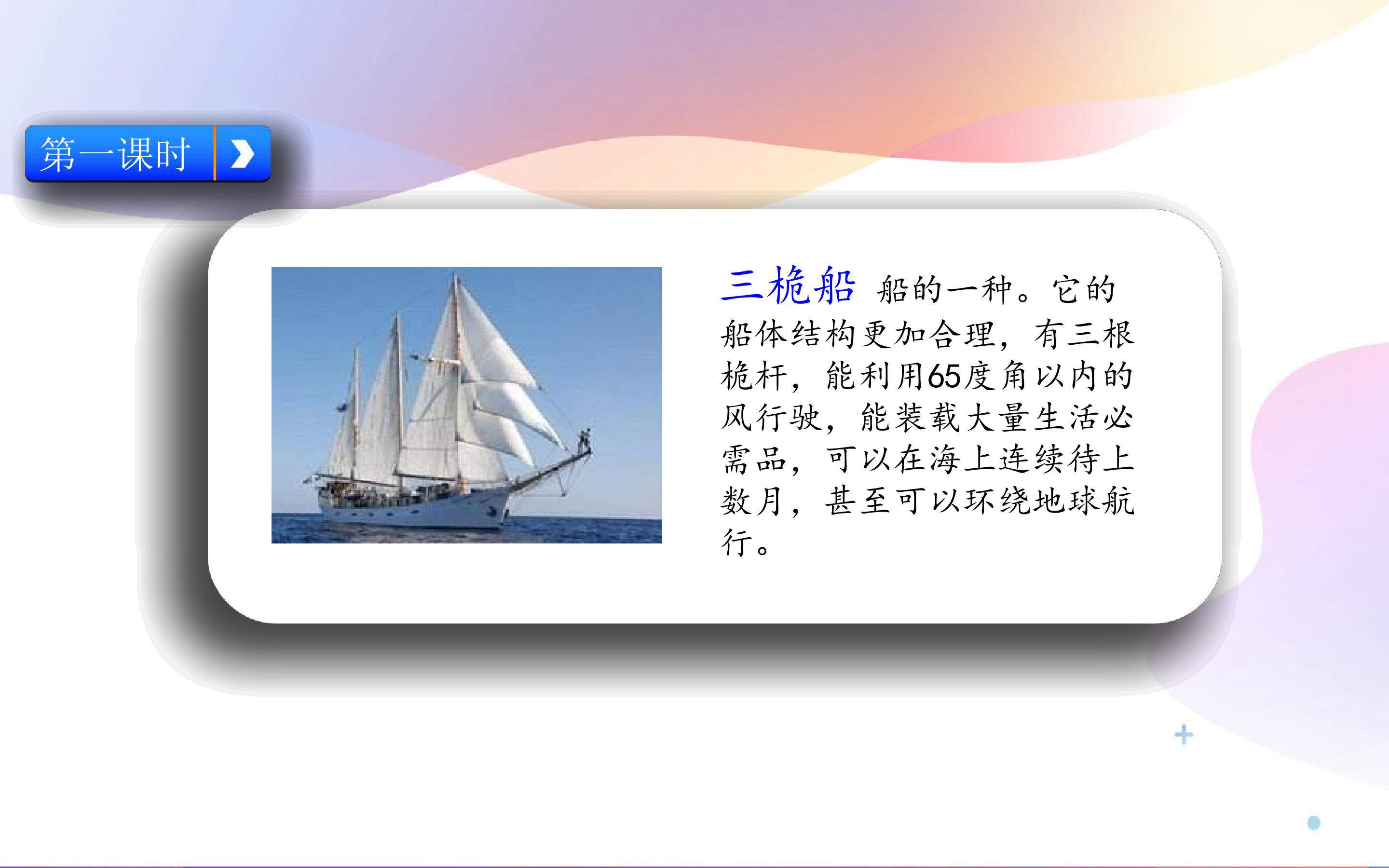 第一课时

三桅船 船的一种。它的船体结构更加合理，有三根桅杆，能利用65度角以内的风行驶，能装载大量生活必需品，可以在海上连续待上数月，甚至可以环绕地球航行。